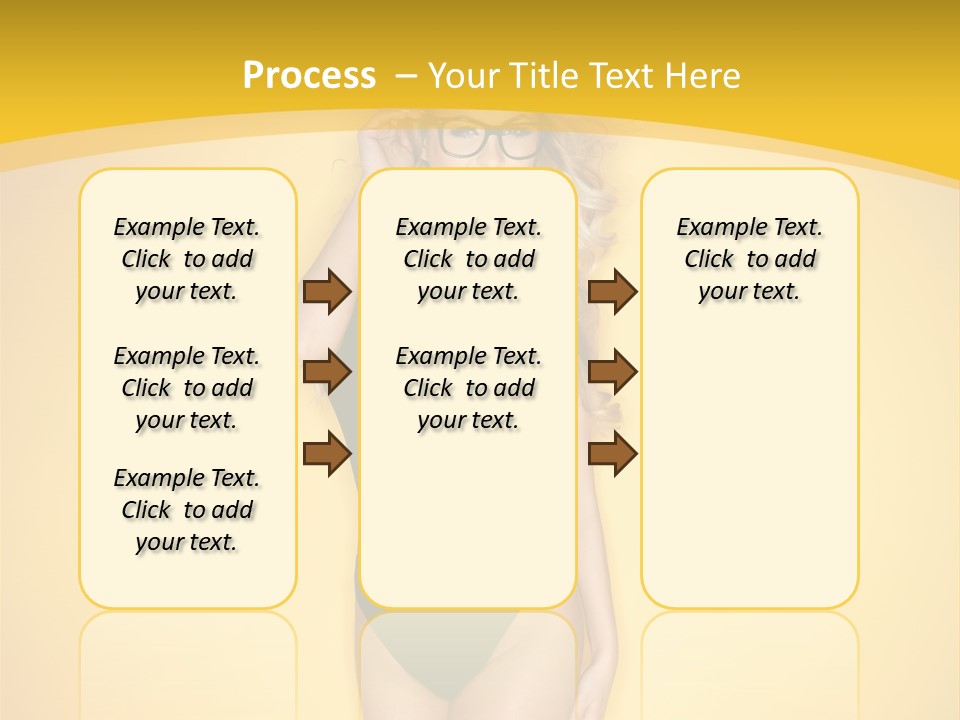 Process – Your Title Text Here

Example Text. Click to add your text.

Example Text. Click to add your text.

Example Text. Click to add your text.

Example Text. Click to add your text.

Example Text. Click to add your text.

Example Text. Click to add your text.